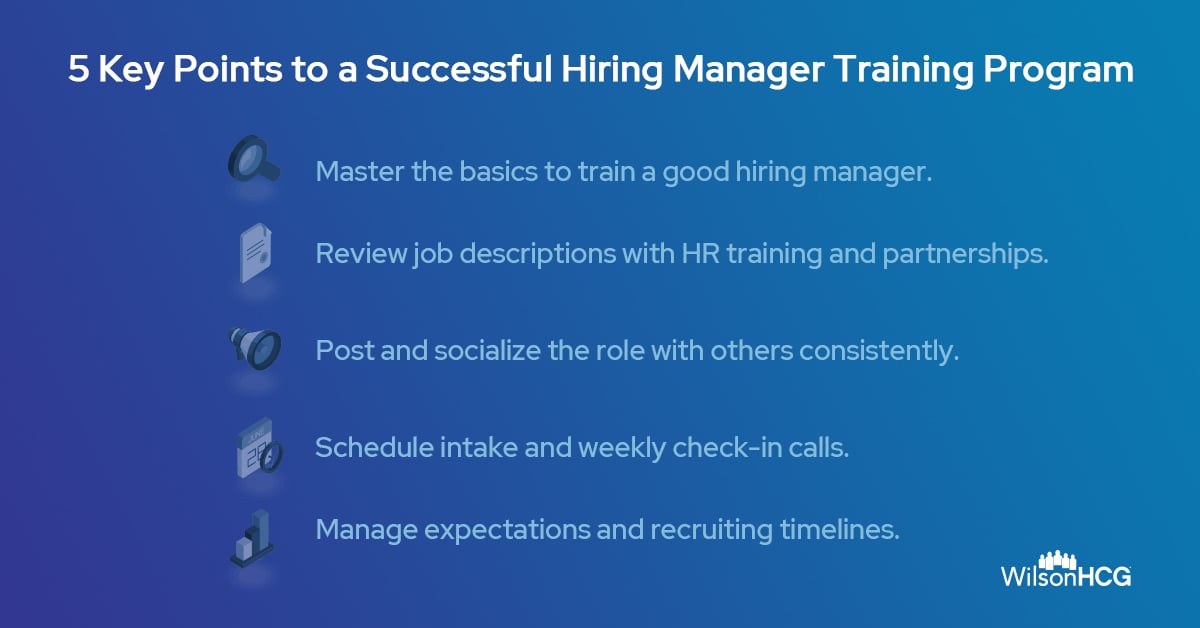 5 Key Points to a Successful Hiring Manager Training Program

Master the basics to train a good hiring manager.

Review job descriptions with HR training and partnerships.

Post and socialize the role with others consistently.

Schedule intake and weekly check-in calls.

Manage expectations and recruiting timelines.

WilsonHCG